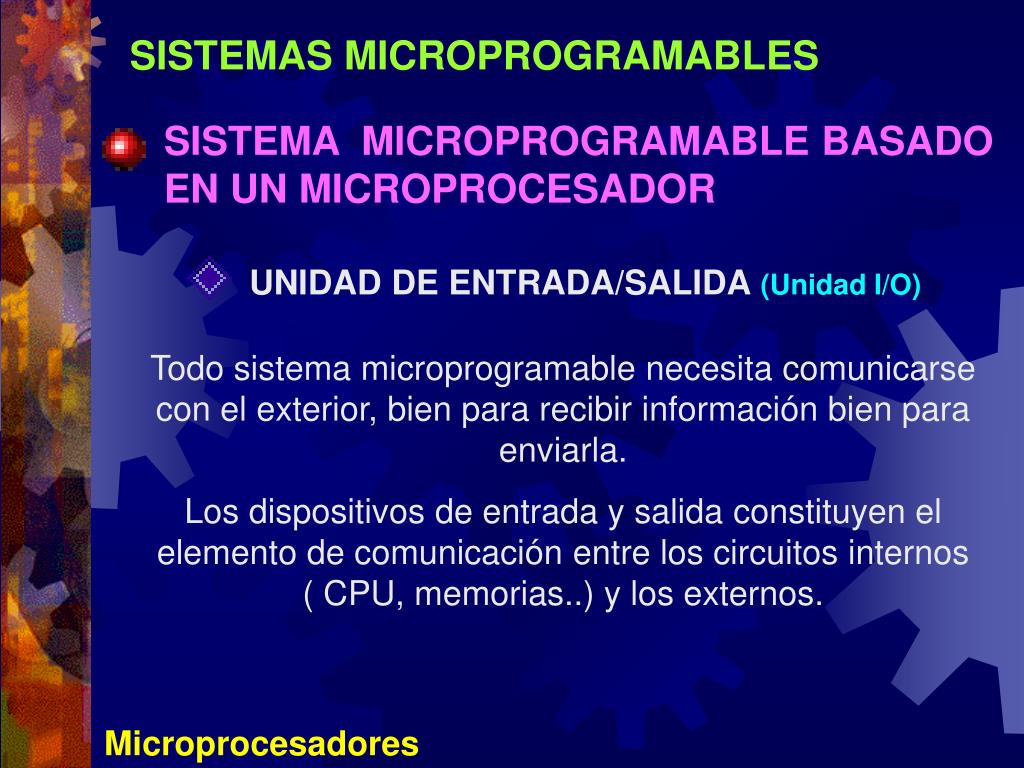 SISTEMAS MICROPROGRAMABLES

SISTEMA MICROPROGRAMABLE BASADO EN UN MICROPROCESADOR

UNIDAD DE ENTRADA/SALIDA (Unidad I/O)

Todo sistema microprogramable necesita comunicarse con el exterior, bien para recibir información bien para enviarla.

Los dispositivos de entrada y salida constituyen el elemento de comunicación entre los circuitos internos ( CPU, memorias..) y los externos.

Microprocesadores